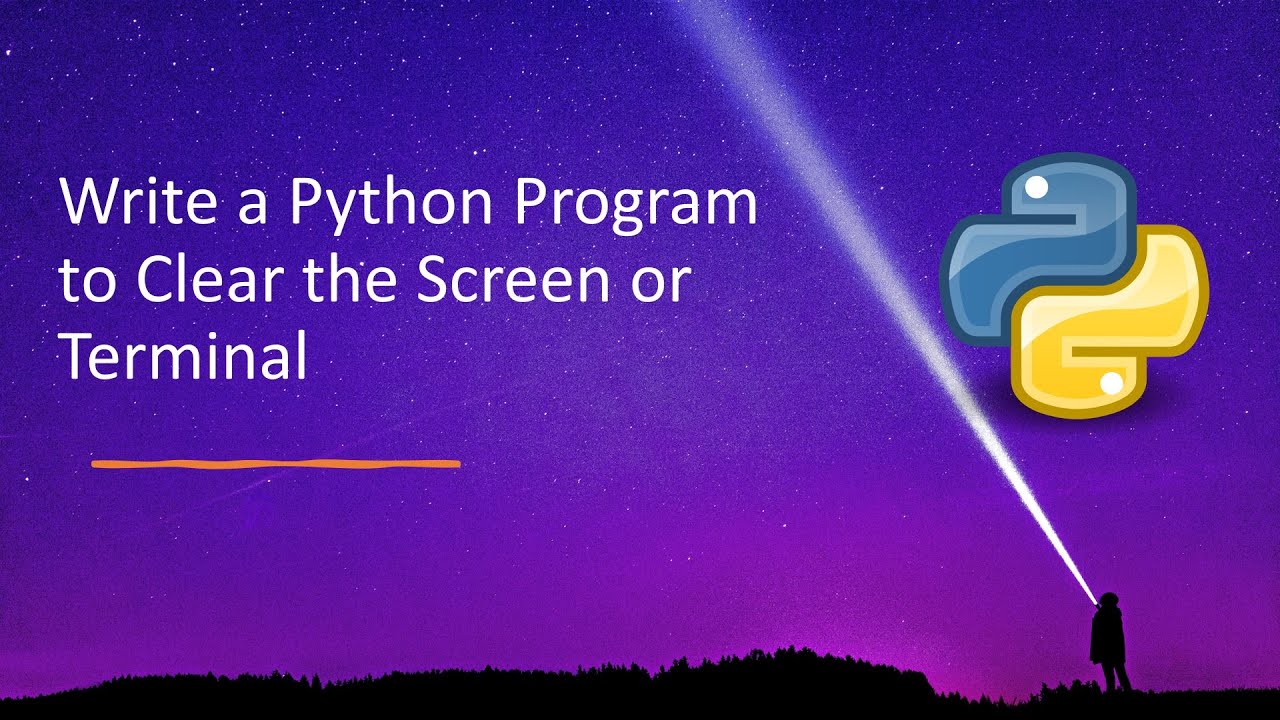 Write a Python Program to Clear the Screen or Terminal